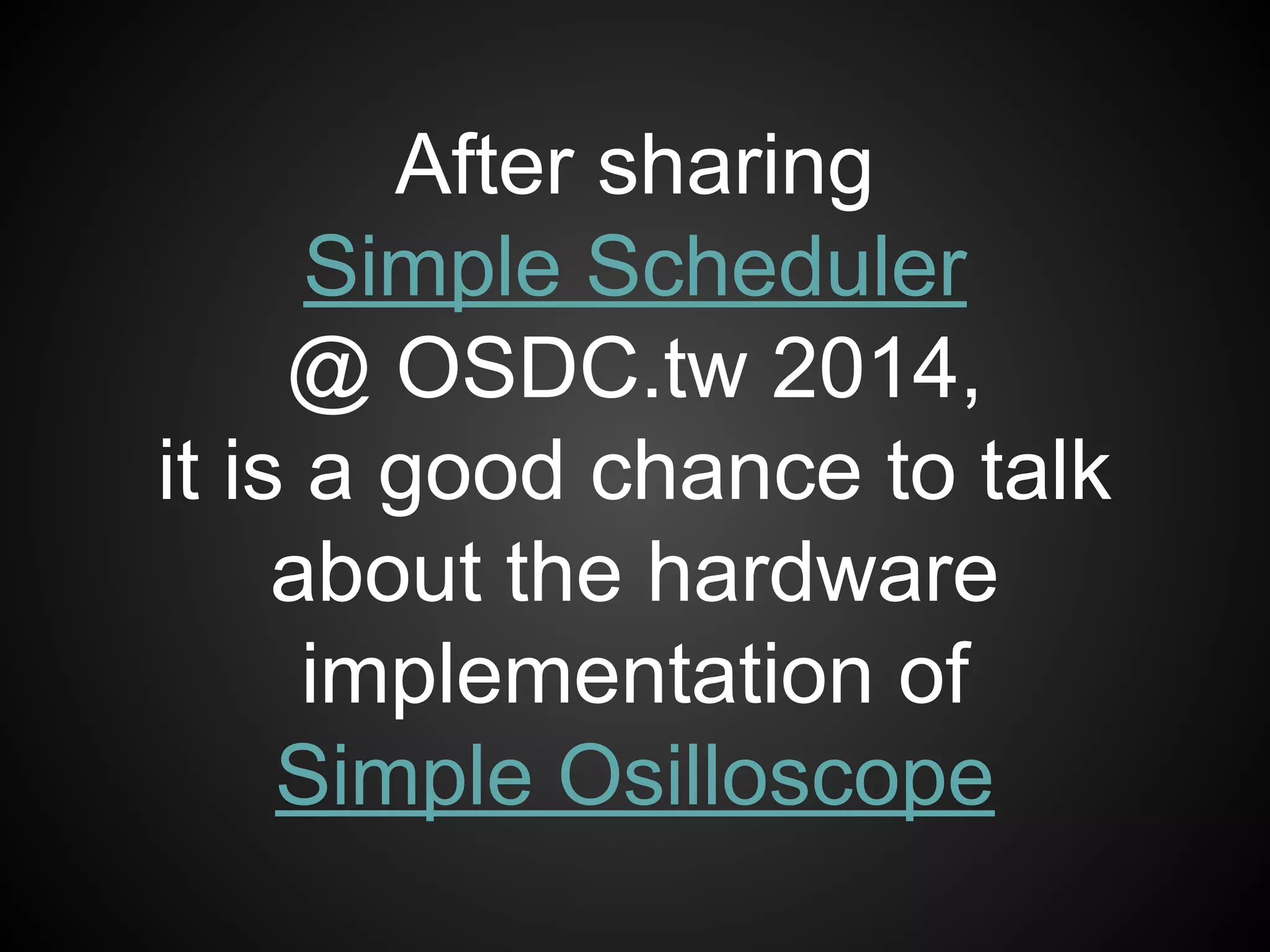 After sharing Simple Scheduler @ OSDC.tw 2014, it is a good chance to talk about the hardware implementation of Simple Osilloscope